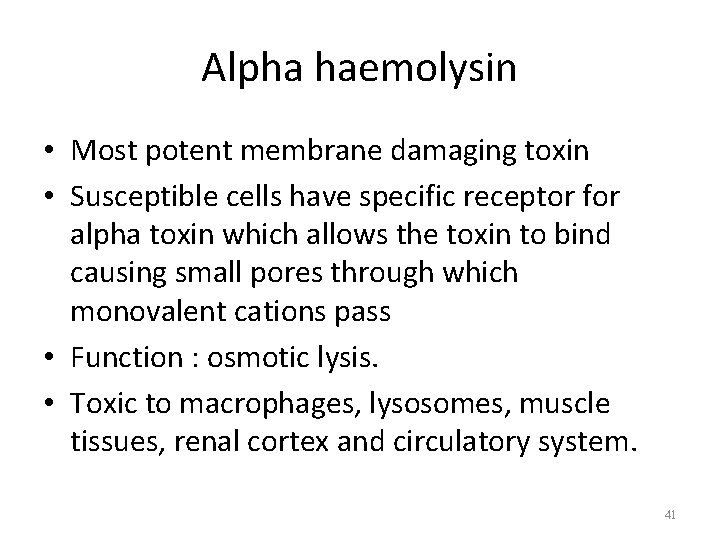 Alpha haemolysin

• Most potent membrane damaging toxin
• Susceptible cells have specific receptor for alpha toxin which allows the toxin to bind causing small pores through which monovalent cations pass
• Function : osmotic lysis.
• Toxic to macrophages, lysosomes, muscle tissues, renal cortex and circulatory system.

41